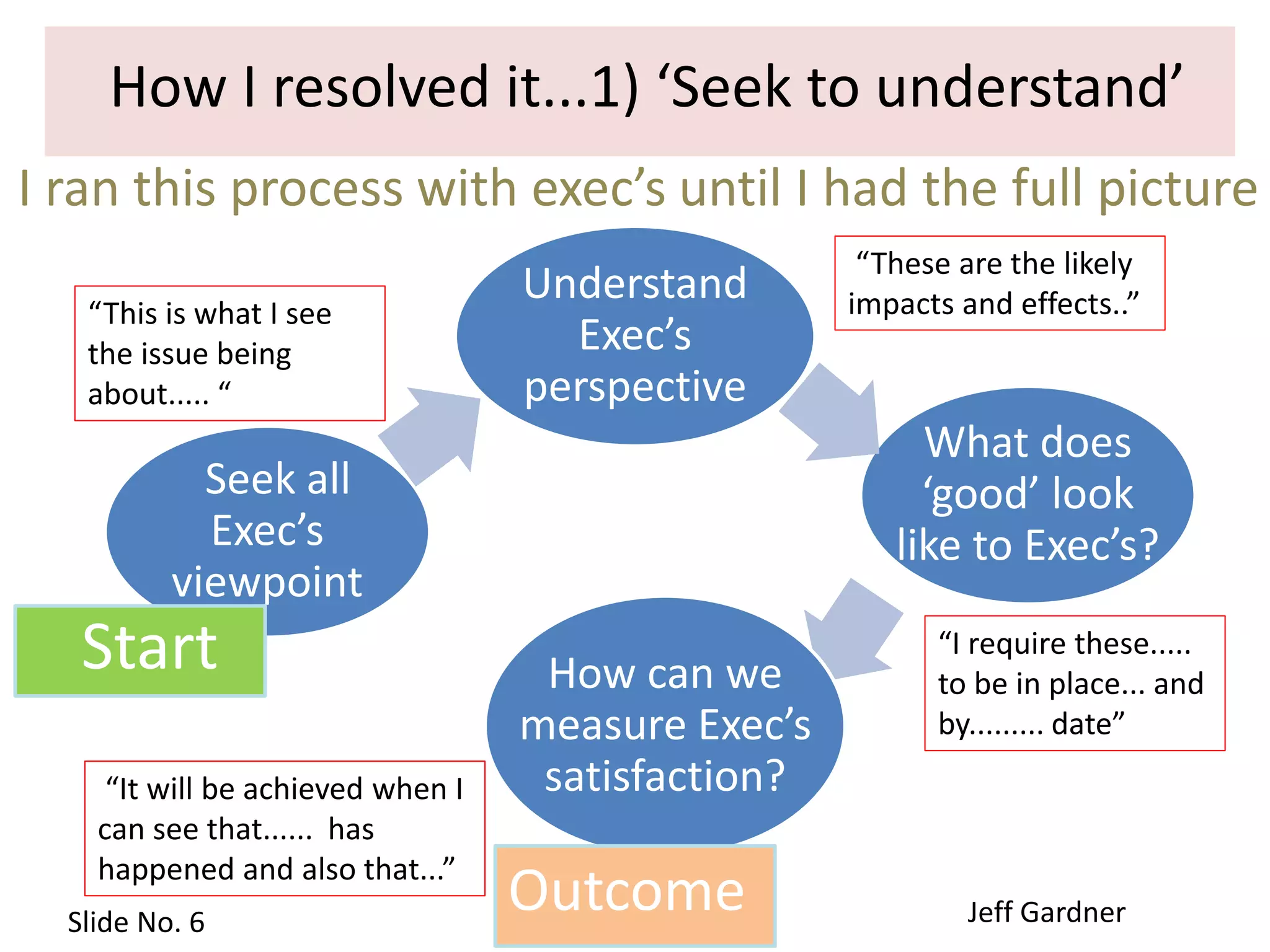 How I resolved it...1) ‘Seek to understand’

I ran this process with exec’s until I had the full picture

“This is what I see the issue being about..... “

Seek all Exec’s viewpoint

Start

Understand Exec’s perspective

“These are the likely impacts and effects..”

What does ‘good’ look like to Exec’s?

“I require these..... to be in place... and by......... date”

How can we measure Exec’s satisfaction?

“It will be achieved when I can see that...... has happened and also that...”

Outcome

Slide No. 6

Jeff Gardner